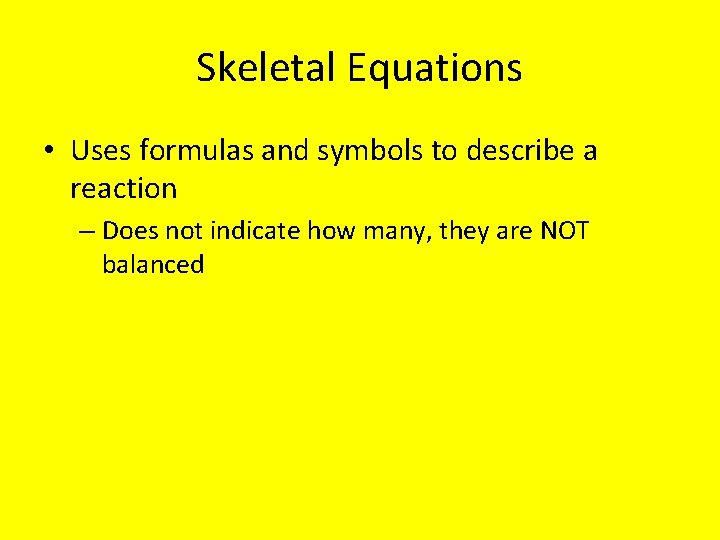 Skeletal Equations

• Uses formulas and symbols to describe a reaction

– Does not indicate how many, they are NOT balanced